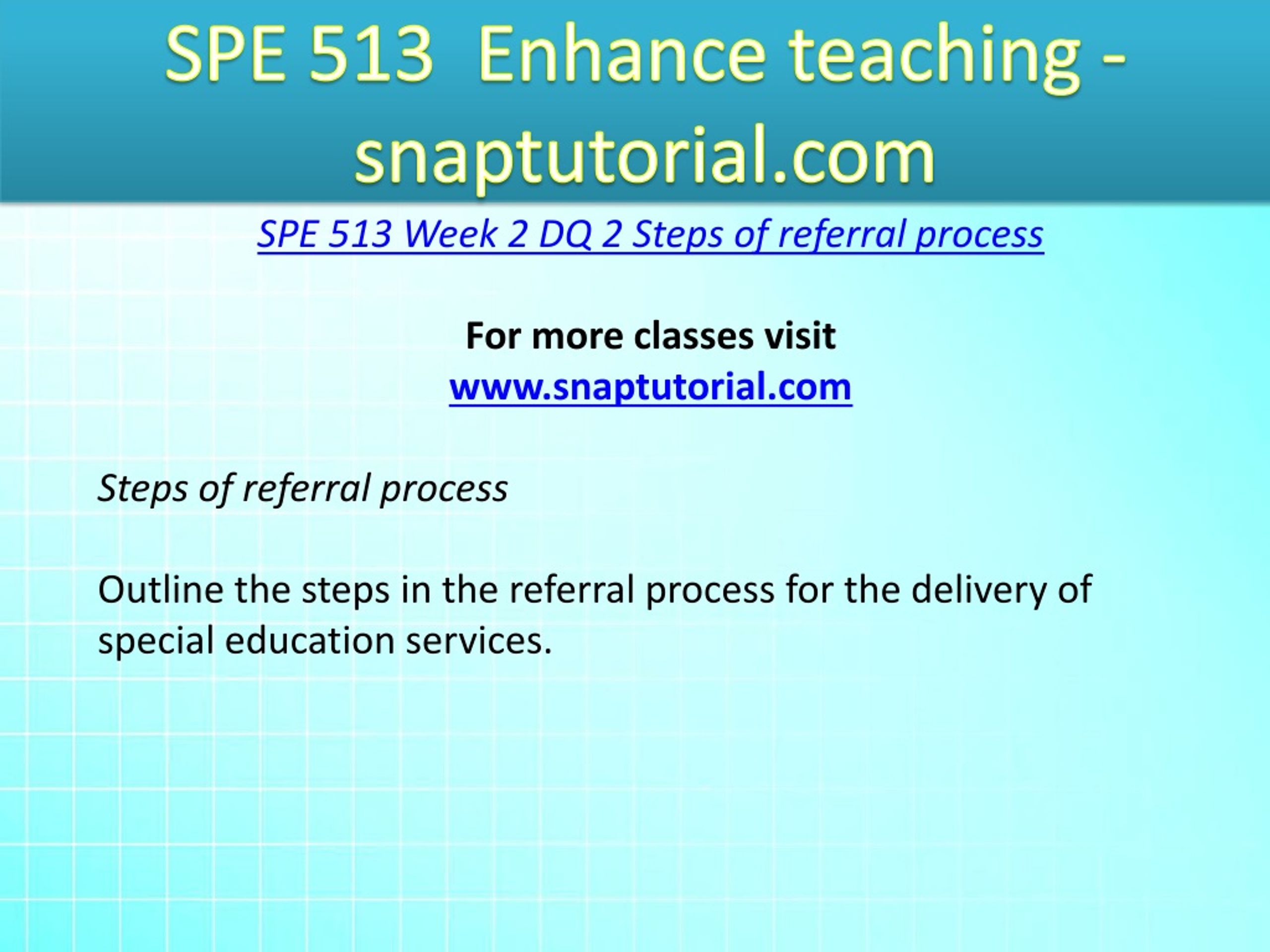 SPE 513 Enhance teaching - snaptutorial.com

SPE 513 Week 2 DQ 2 Steps of referral process

For more classes visit
www.snaptutorial.com

Steps of referral process

Outline the steps in the referral process for the delivery of special education services.